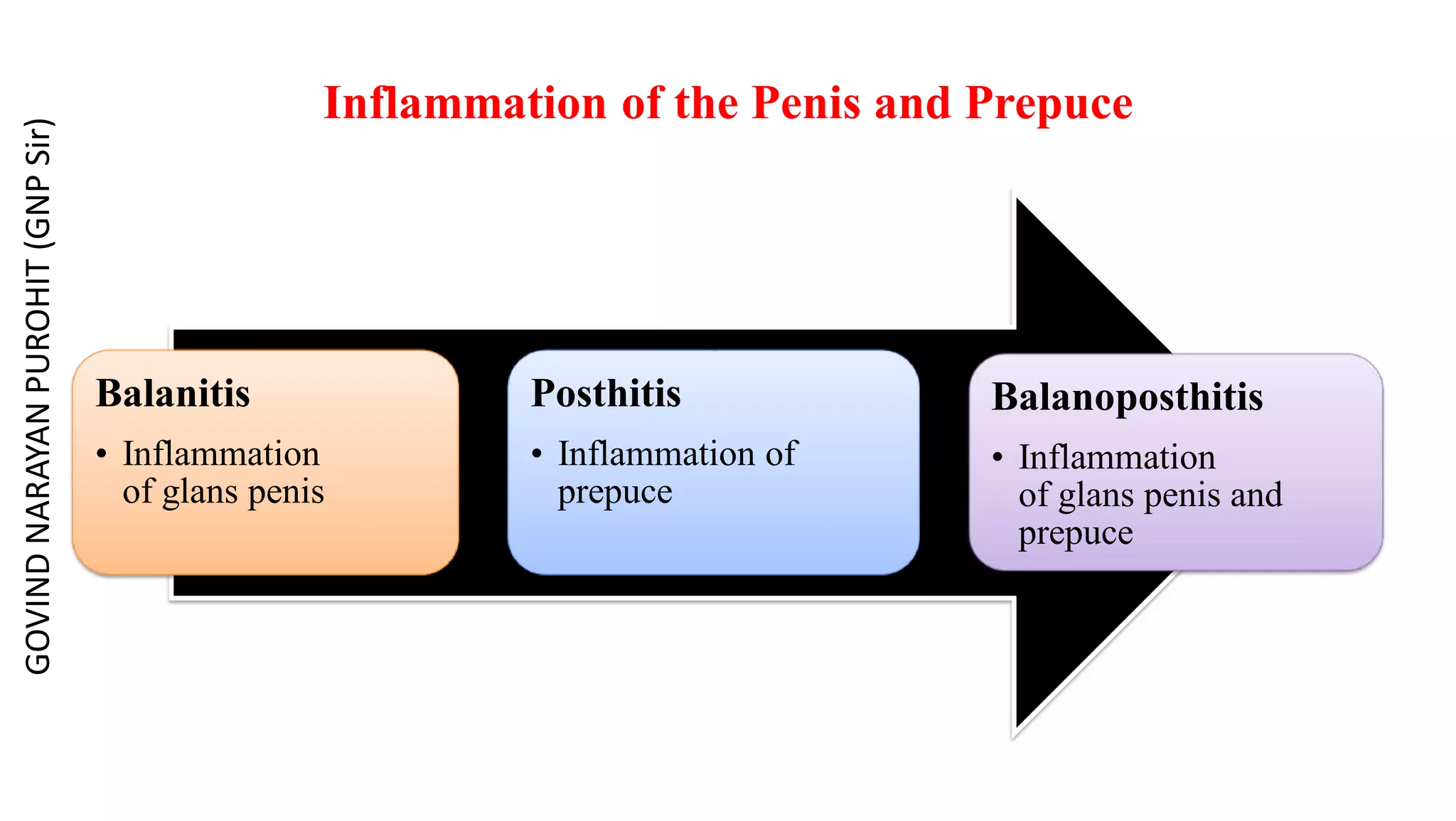 GOVIND NARAYAN PUROHIT (GNP Sir)

Inflammation of the Penis and Prepuce

Balanitis
• Inflammation of glans penis

Posthitis
• Inflammation of prepuce

Balanoposthitis
• Inflammation of glans penis and prepuce